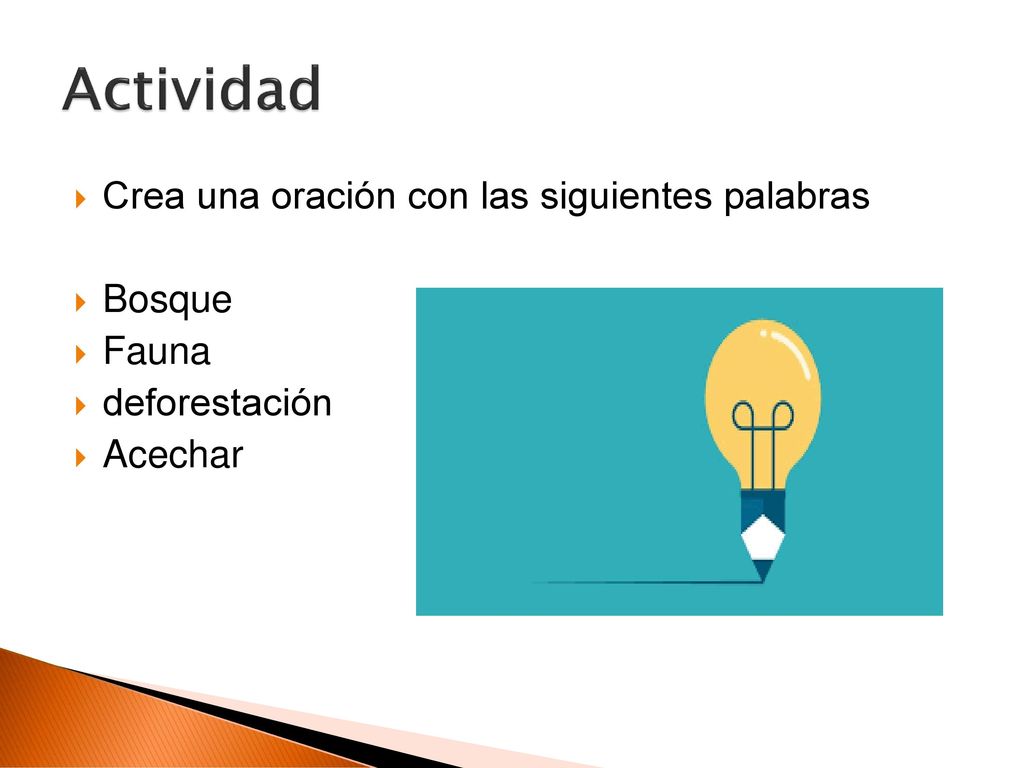 Actividad

Crea una oración con las siguientes palabras

Bosque
Fauna
deforestación
Acechar